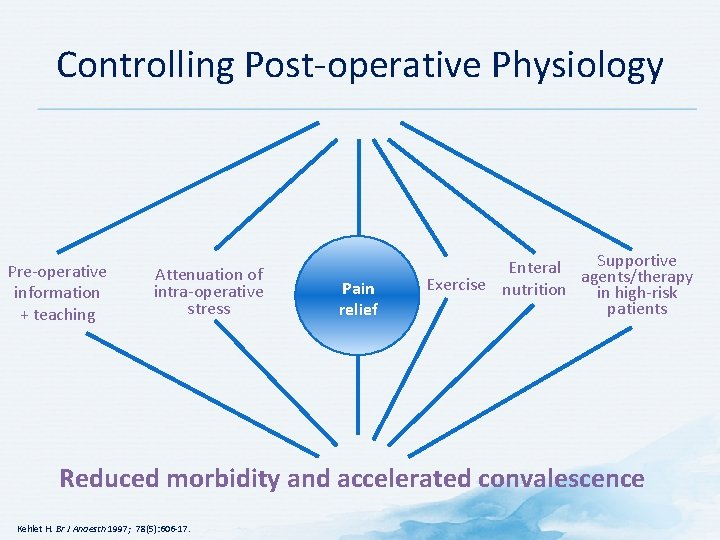 Controlling Post-operative Physiology

Pre-operative information + teaching

Attenuation of intra-operative stress

Pain relief

Exercise

Enteral nutrition

Supportive agents/therapy in high-risk patients

Reduced morbidity and accelerated convalescence

Kehlet H. Br J Anaesth 1997; 78(5):606-17.